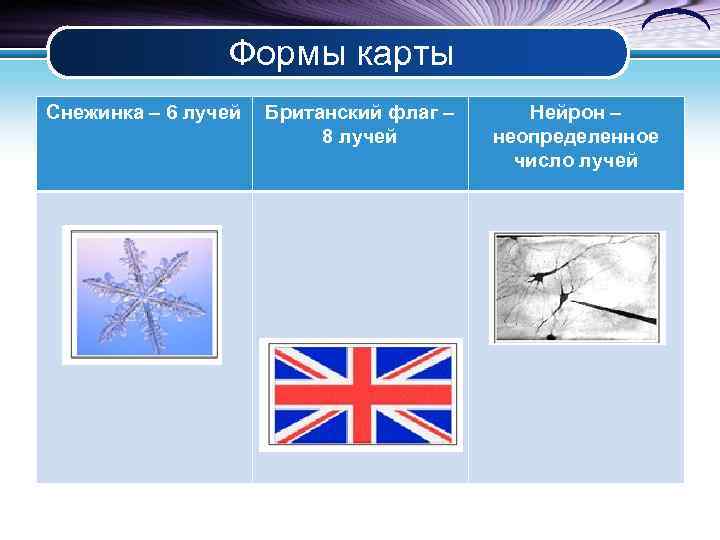 Формы карты

| Снежинка – 6 лучей | Британский флаг – 8 лучей | Нейрон – неопределенное число лучей |
|---|---|---|
| | | |